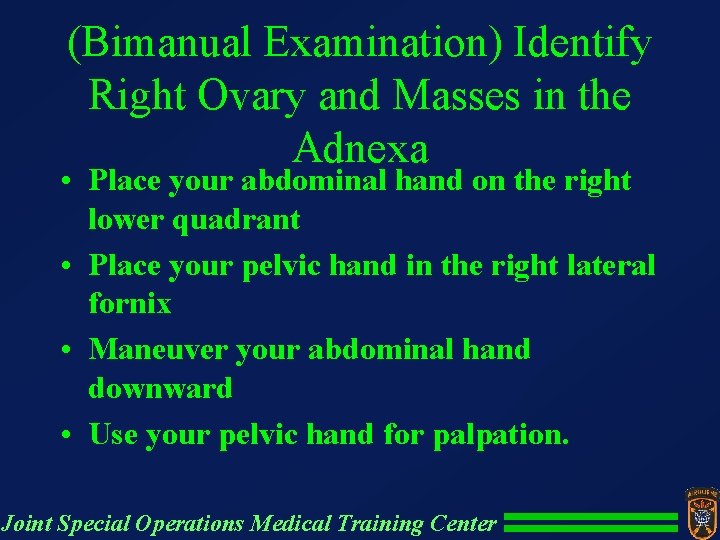 (Bimanual Examination) Identify Right Ovary and Masses in the Adnexa

• Place your abdominal hand on the right lower quadrant
• Place your pelvic hand in the right lateral fornix
• Maneuver your abdominal hand downward
• Use your pelvic hand for palpation.

Joint Special Operations Medical Training Center